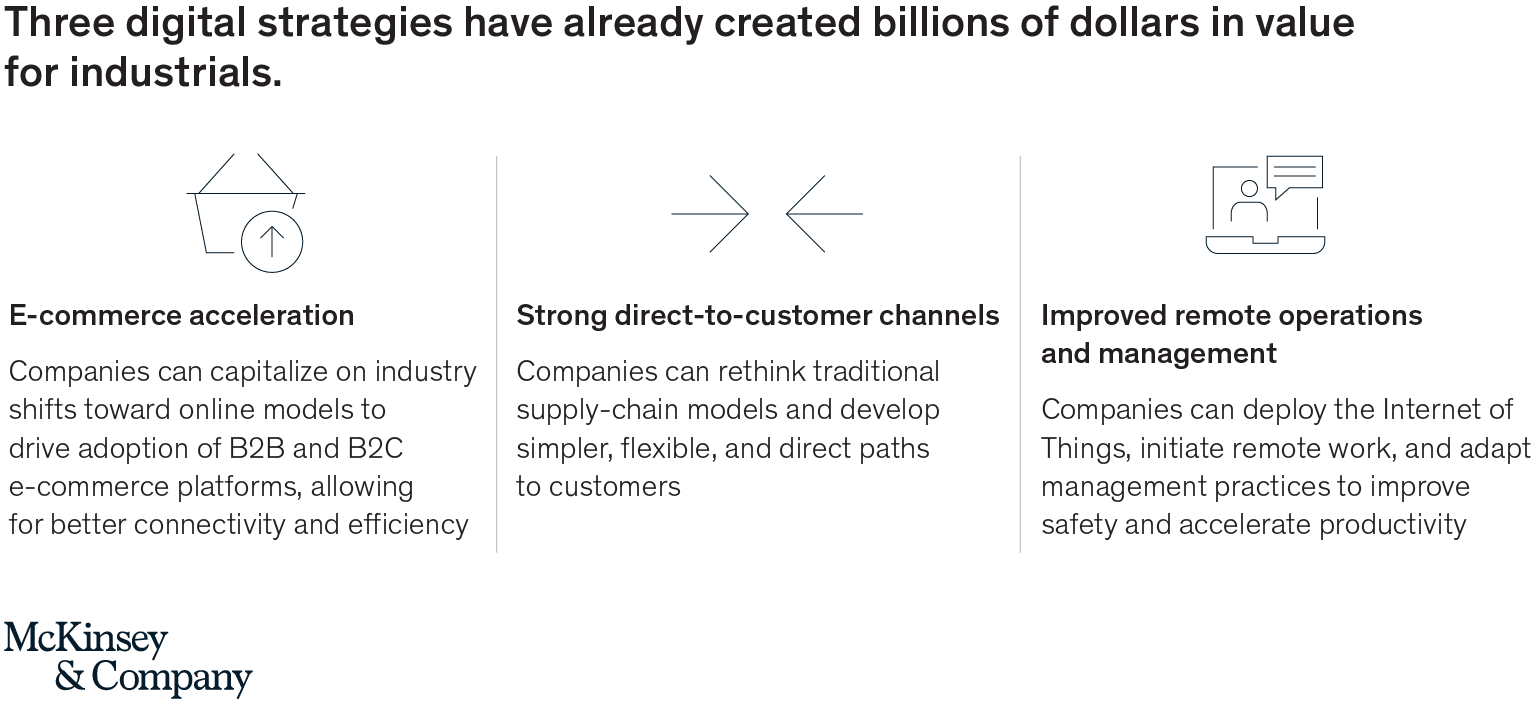 Three digital strategies have already created billions of dollars in value for industrials.

E-commerce acceleration

Companies can capitalize on industry shifts toward online models to drive adoption of B2B and B2C e-commerce platforms, allowing for better connectivity and efficiency

Strong direct-to-customer channels

Companies can rethink traditional supply-chain models and develop simpler, flexible, and direct paths to customers

Improved remote operations and management

Companies can deploy the Internet of Things, initiate remote work, and adapt management practices to improve safety and accelerate productivity

McKinsey & Company